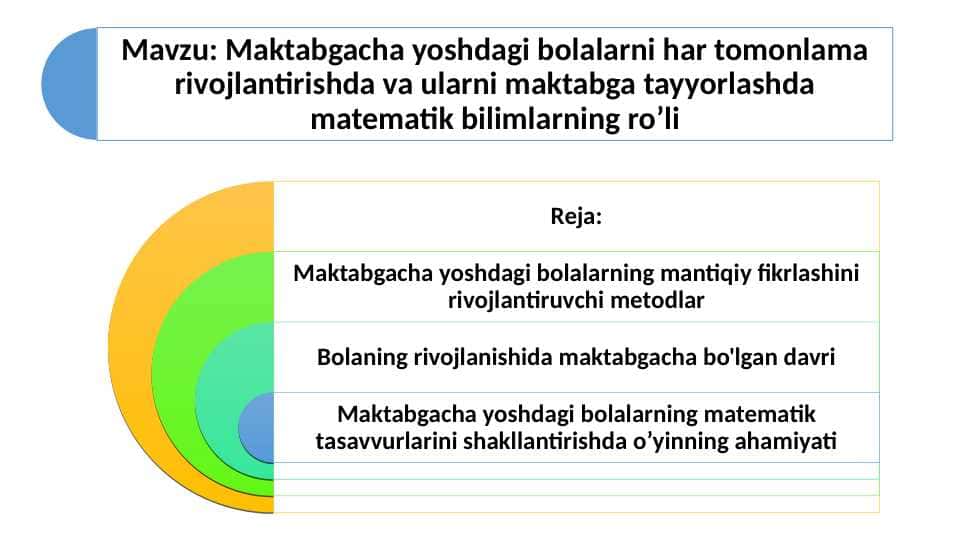 Mavzu: Maktabgacha yoshdagi bolalarni har tomonlama rivojlantirishda va ularni maktabga tayyorlashda matematik bilimlarning ro’li

Reja:

Maktabgacha yoshdagi bolalarning mantiqiy fikrlashini rivojlantiruvchi metodlar

Bolaning rivojlanishida maktabgacha bo'lgan davri

Maktabgacha yoshdagi bolalarning matematik tasavvurlarini shakllantirishda o’yinning ahamiyati